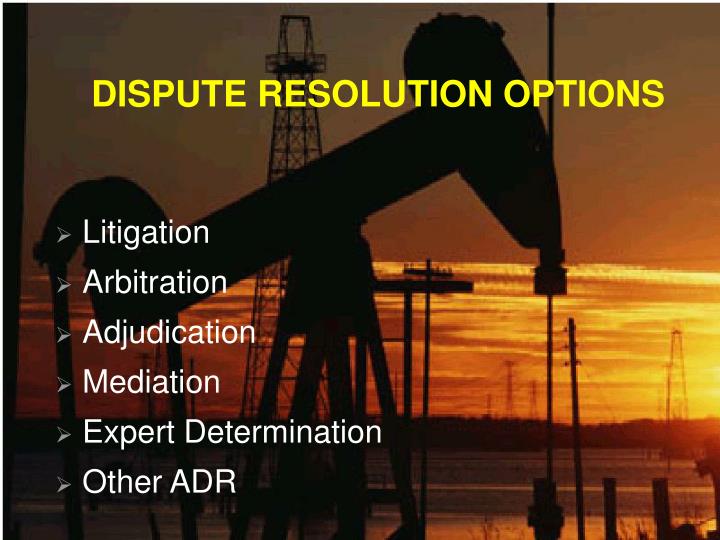 DISPUTE RESOLUTION OPTIONS

➢ Litigation
➢ Arbitration
➢ Adjudication
➢ Mediation
➢ Expert Determination
➢ Other ADR